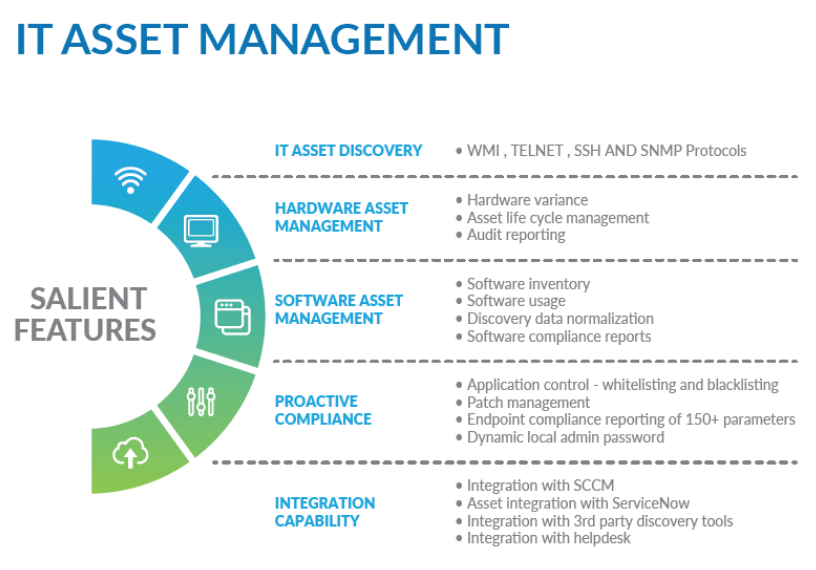 IT ASSET MANAGEMENT

SALIENT FEATURES

IT ASSET DISCOVERY

• WMI , TELNET , SSH AND SNMP Protocols

HARDWARE ASSET MANAGEMENT

• Hardware variance
• Asset life cycle management
• Audit reporting

SOFTWARE ASSET MANAGEMENT

• Software inventory
• Software usage
• Discovery data normalization
• Software compliance reports

PROACTIVE COMPLIANCE

• Application control - whitelisting and blacklisting
• Patch management
• Endpoint compliance reporting of 150+ parameters
• Dynamic local admin password

INTEGRATION CAPABILITY

• Integration with SCCM
• Asset integration with ServiceNow
• Integration with 3rd party discovery tools
• Integration with helpdesk